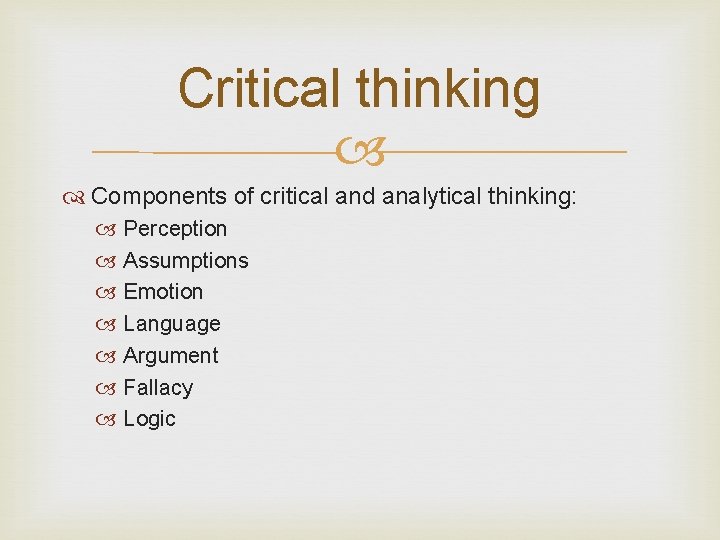 Critical thinking

Components of critical and analytical thinking:

Perception
Assumptions
Emotion
Language
Argument
Fallacy
Logic